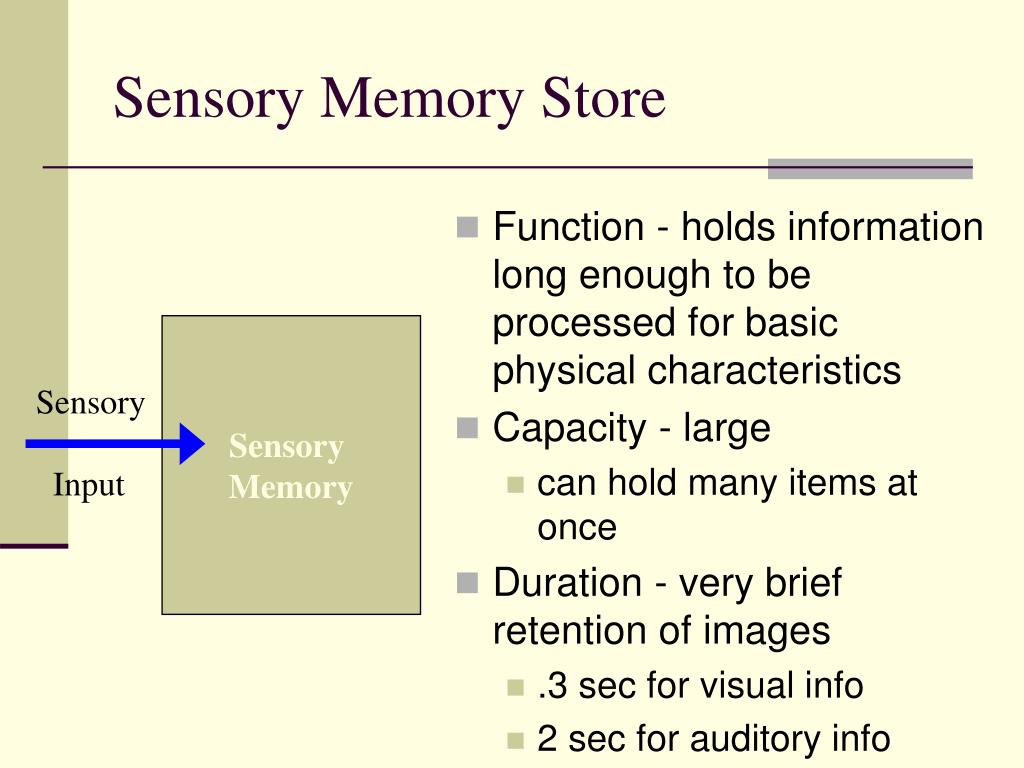 Sensory Memory Store

Sensory Input

Sensory Memory

Function - holds information long enough to be processed for basic physical characteristics

Capacity - large

can hold many items at once

Duration - very brief retention of images

.3 sec for visual info

2 sec for auditory info